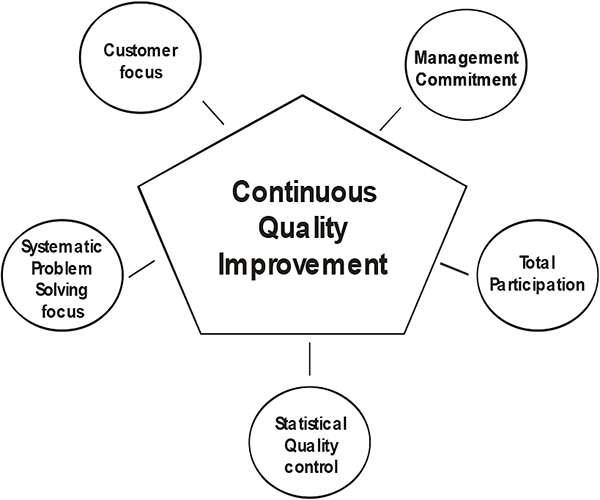 Customer focus

Management Commitment

Continuous Quality Improvement

Systematic Problem Solving focus

Total Participation

Statistical Quality control